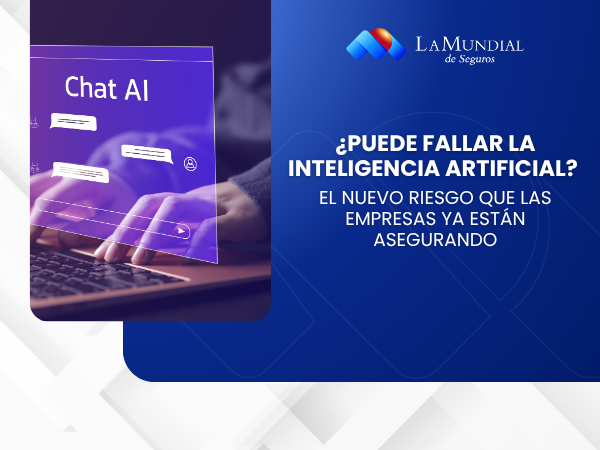 Chat AI

LA MUNDIAL
de Seguros

¿PUEDE FALLAR LA INTELIGENCIA ARTIFICIAL?

EL NUEVO RIESGO QUE LAS EMPRESAS YA ESTÁN ASEGURANDO